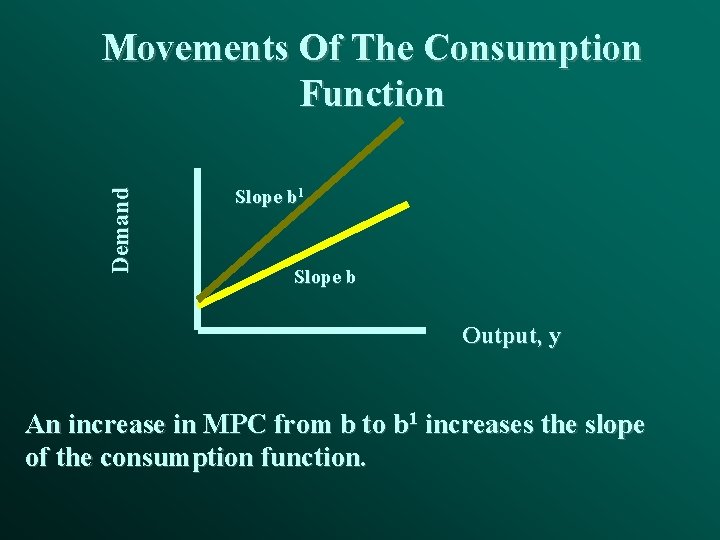 Movements Of The Consumption Function

Demand

Slope $b^1$

Slope b

Output, y

An increase in MPC from b to $b^1$ increases the slope of the consumption function.